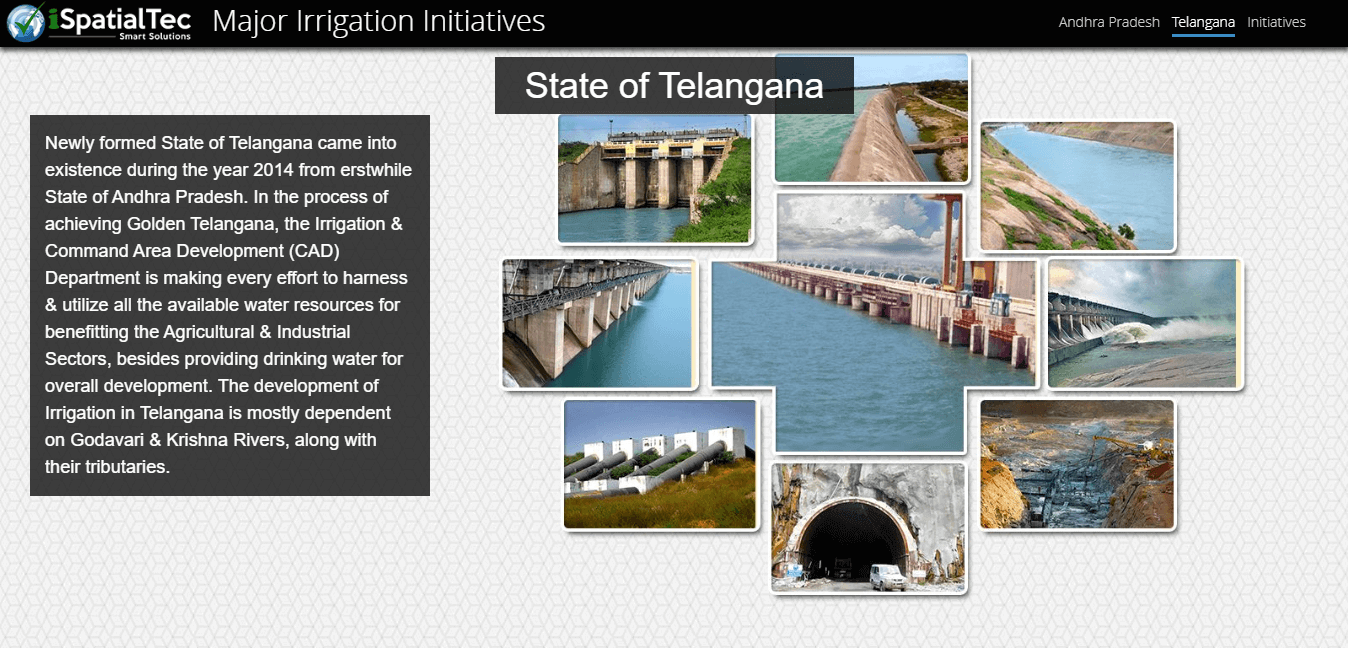 iSpatialTec
Smart Solutions

Major Irrigation Initiatives

Andhra Pradesh Telangana Initiatives

State of Telangana

Newly formed State of Telangana came into existence during the year 2014 from erstwhile State of Andhra Pradesh. In the process of achieving Golden Telangana, the Irrigation & Command Area Development (CAD) Department is making every effort to harness & utilize all the available water resources for benefitting the Agricultural & Industrial Sectors, besides providing drinking water for overall development. The development of Irrigation in Telangana is mostly dependent on Godavari & Krishna Rivers, along with their tributaries.